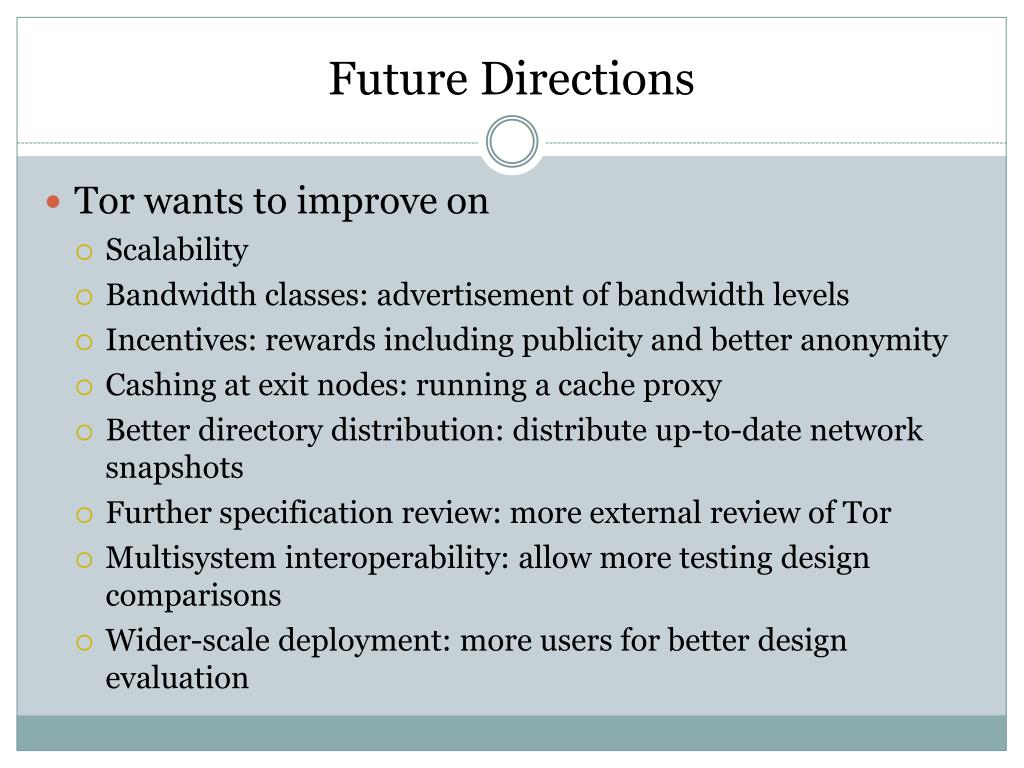 Future Directions

Tor wants to improve on

Scalability

Bandwidth classes: advertisement of bandwidth levels

Incentives: rewards including publicity and better anonymity

Cashing at exit nodes: running a cache proxy

Better directory distribution: distribute up-to-date network snapshots

Further specification review: more external review of Tor

Multisystem interoperability: allow more testing design comparisons

Wider-scale deployment: more users for better design evaluation